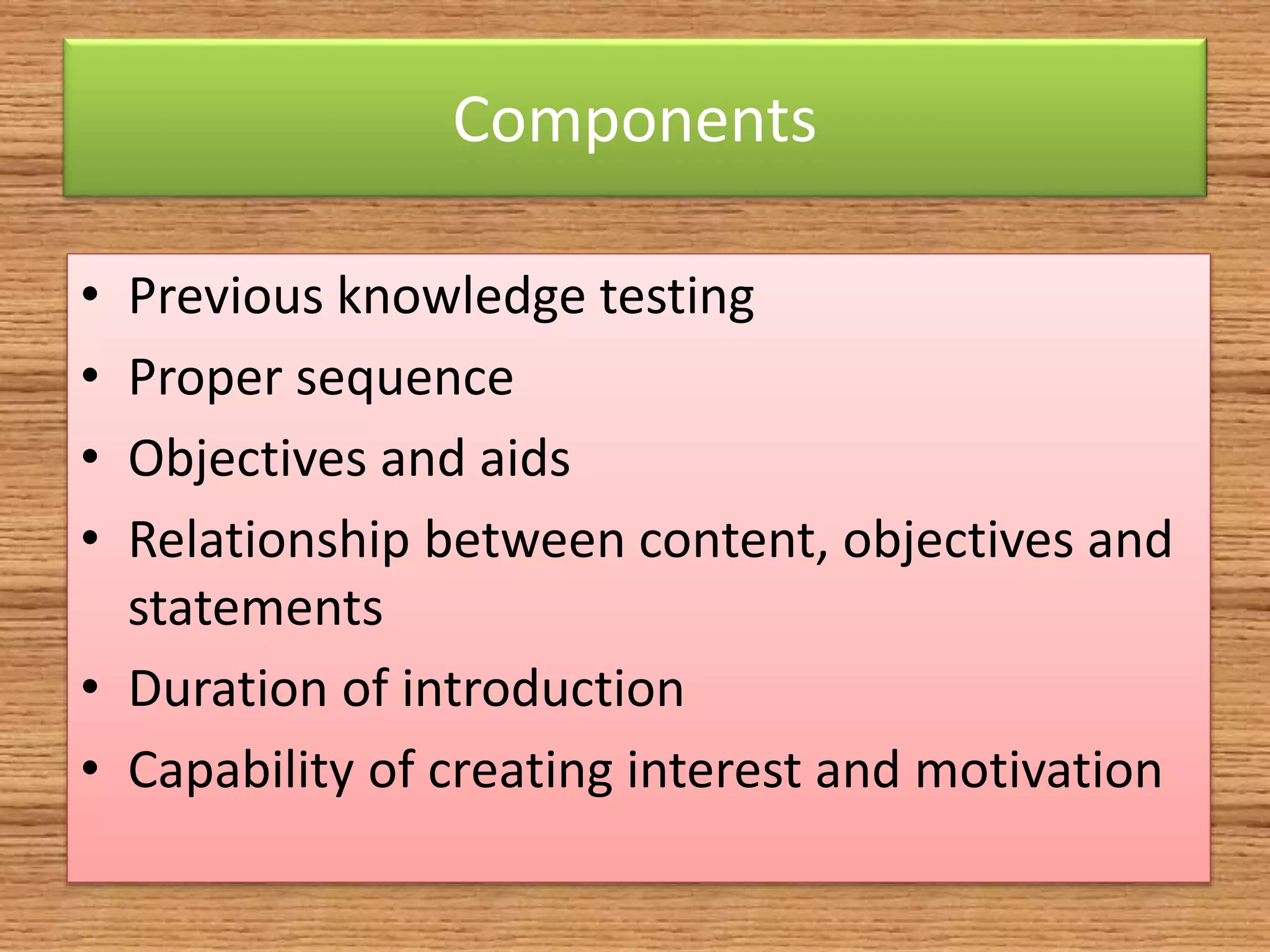 Components

• Previous knowledge testing
• Proper sequence
• Objectives and aids
• Relationship between content, objectives and statements
• Duration of introduction
• Capability of creating interest and motivation